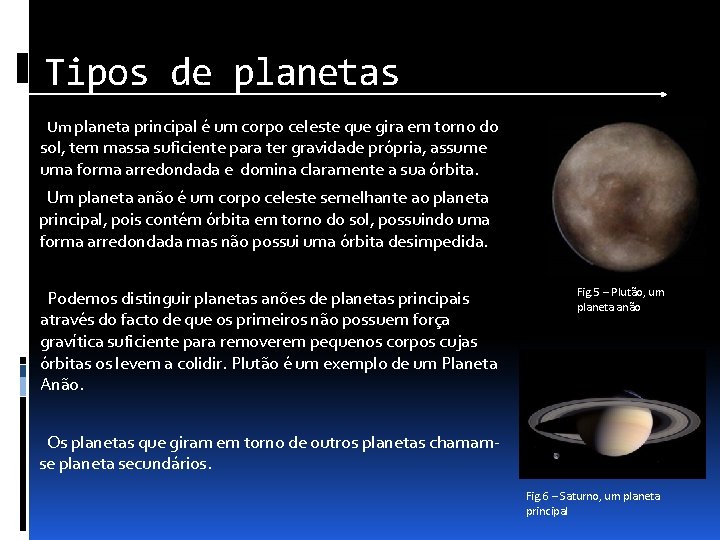 Tipos de planetas

Um planeta principal é um corpo celeste que gira em torno do sol, tem massa suficiente para ter gravidade própria, assume uma forma arredondada e domina claramente a sua órbita.

Um planeta anão é um corpo celeste semelhante ao planeta principal, pois contém órbita em torno do sol, possuindo uma forma arredondada mas não possui uma órbita desimpedida.

Podemos distinguir planetas anões de planetas principais através do facto de que os primeiros não possuem força gravítica suficiente para removerem pequenos corpos cujas órbitas os levem a colidir. Plutão é um exemplo de um Planeta Anão.

Os planetas que giram em torno de outros planetas chamam-se planeta secundários.

Fig.5 – Plutão, um planeta anão

Fig.6 – Saturno, um planeta principal